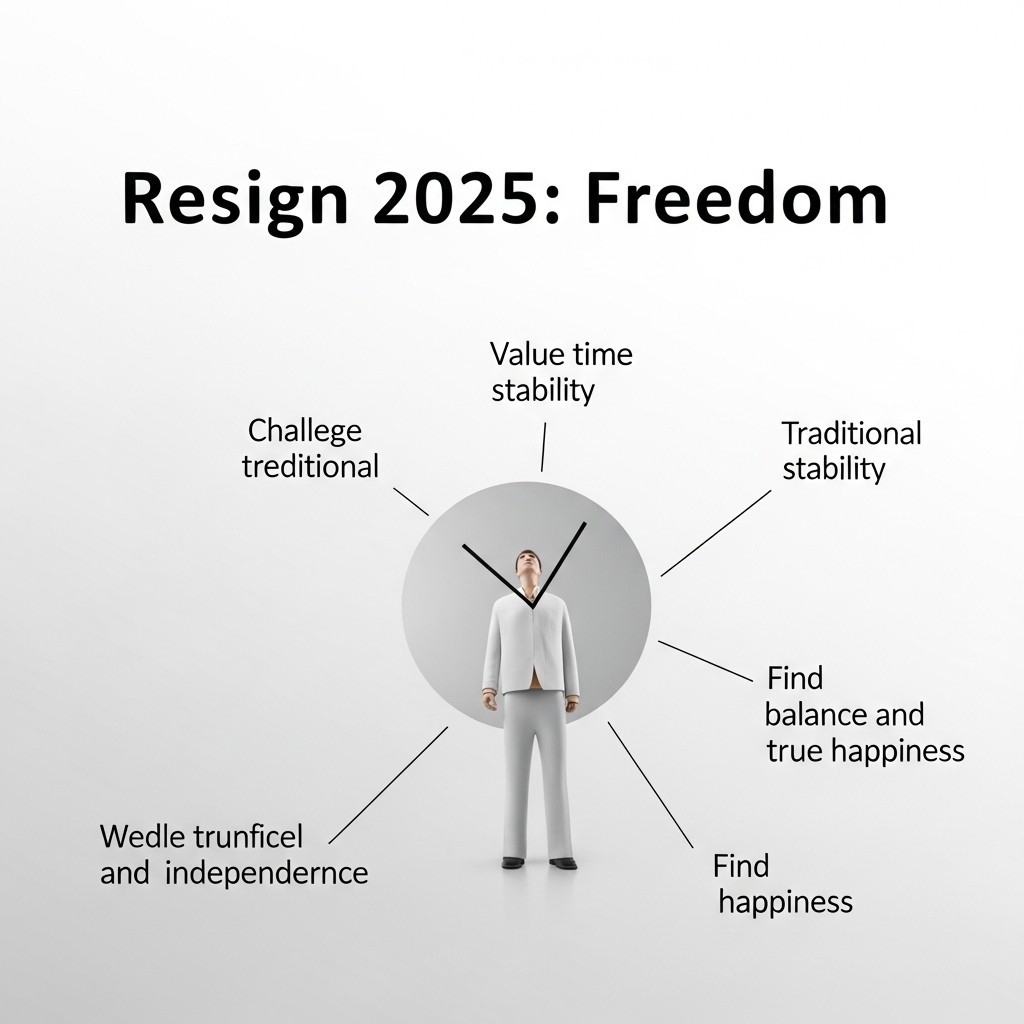 Resign 2025: Freedom

Value time stability

Challege treditional

Traditional stability

Find balance and true happiness

Wedle trunficel and independernce

Find happiness